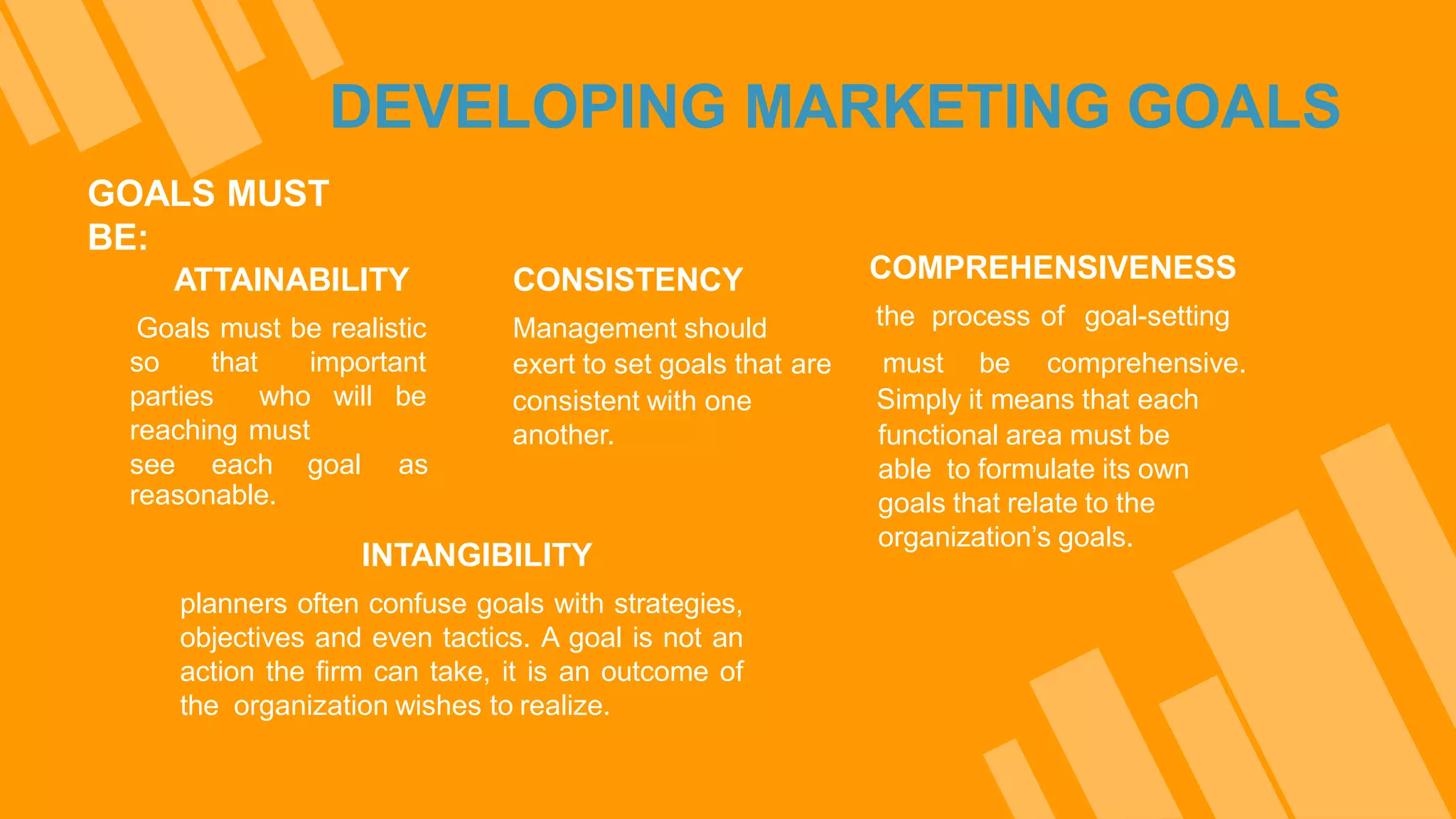 DEVELOPING MARKETING GOALS

GOALS MUST BE:

ATTAINABILITY

Goals must be realistic so that important parties who will be reaching must see each goal as reasonable.

CONSISTENCY

Management should exert to set goals that are consistent with one another.

COMPREHENSIVENESS

the process of goal-setting must be comprehensive. Simply it means that each functional area must be able to formulate its own goals that relate to the organization's goals.

INTANGIBILITY

planners often confuse goals with strategies, objectives and even tactics. A goal is not an action the firm can take, it is an outcome of the organization wishes to realize.